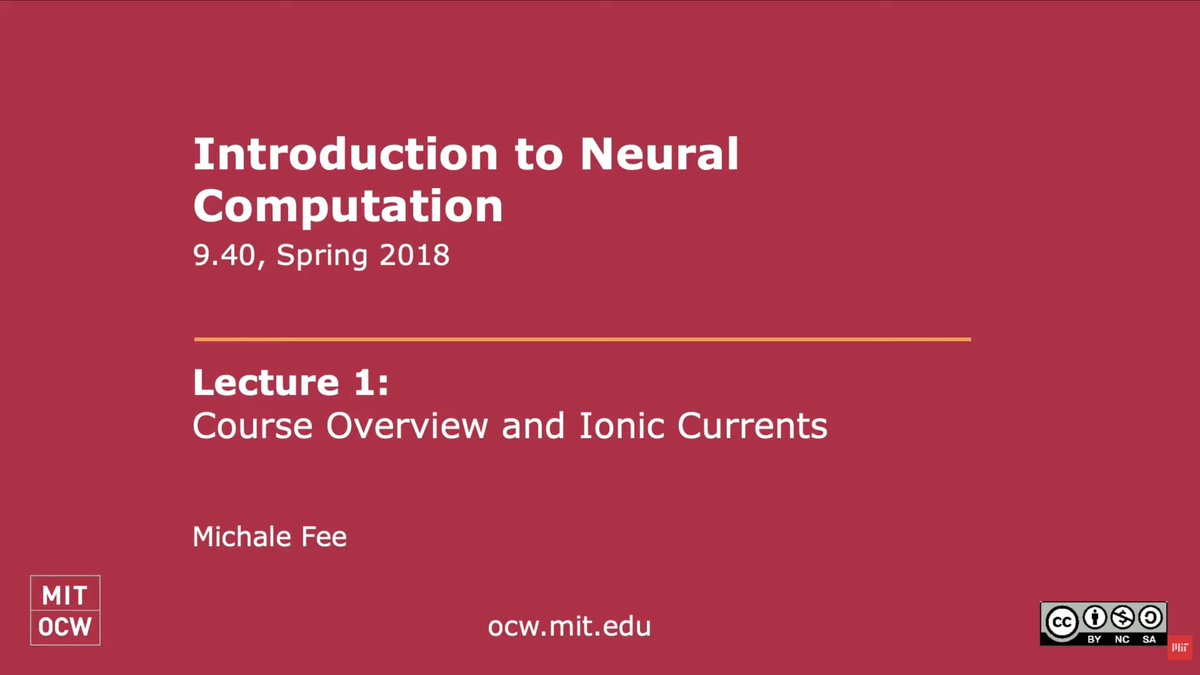 Introduction to Neural Computation
9.40, Spring 2018

Lecture 1:
Course Overview and Ionic Currents

Michale Fee

MIT
OCW

ocw.mit.edu

cc BY NC SA

MIT